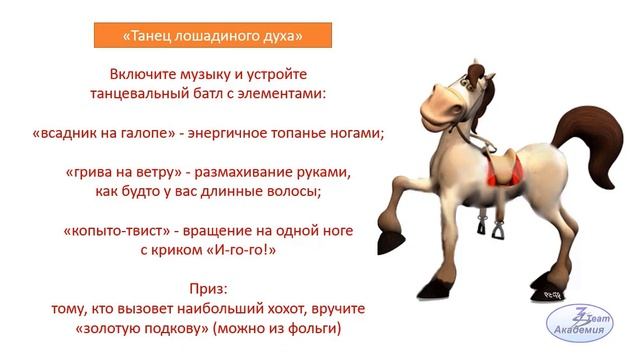 «Танец лошадиного духа»

Включите музыку и устройте танцевальный батл с элементами:

«всадник на галопе» - энергичное топанье ногами;

«грива на ветру» - размахивание руками, как будто у вас длинные волосы;

«копыто-твист» - вращение на одной ноге с криком «И-го-го!»

Приз:
тому, кто вызовет наибольший хохот, вручите «золотую подкову» (можно из фольги)

Z Team Академия